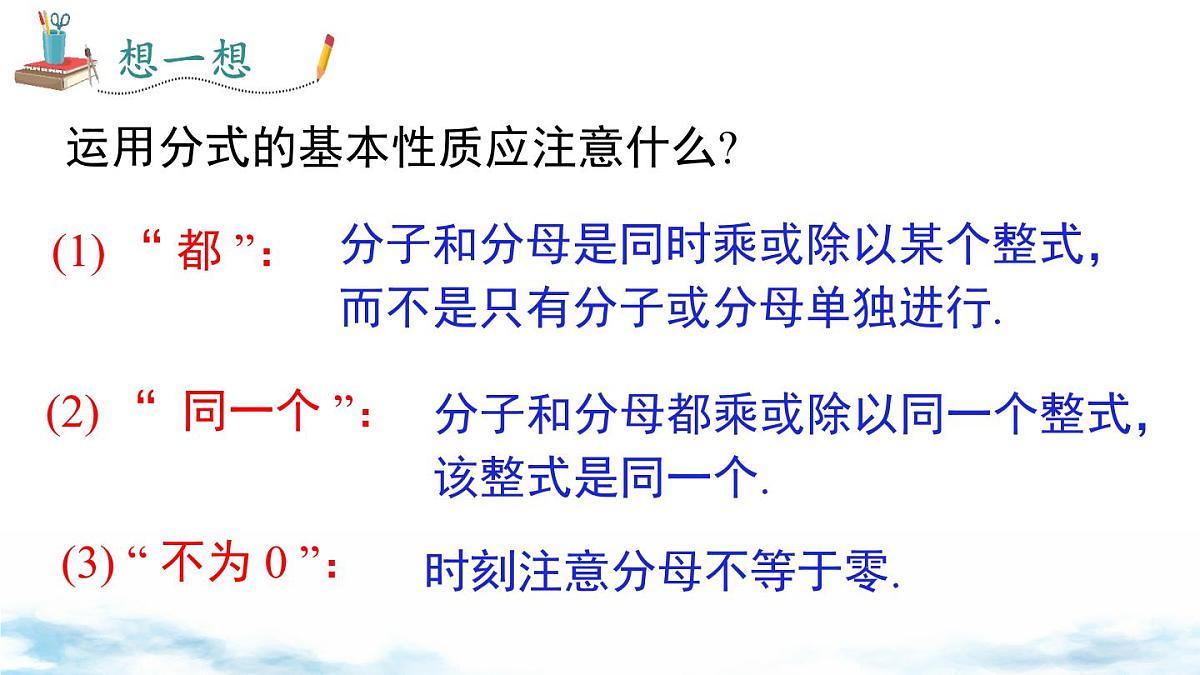 想一想

运用分式的基本性质应注意什么?

(1) “ 都 ”: 分子和分母是同时乘或除以某个整式，而不是只有分子或分母单独进行.

(2) “ 同一个 ”: 分子和分母都乘或除以同一个整式，该整式是同一个.

(3) “ 不为 0 ”: 时刻注意分母不等于零.